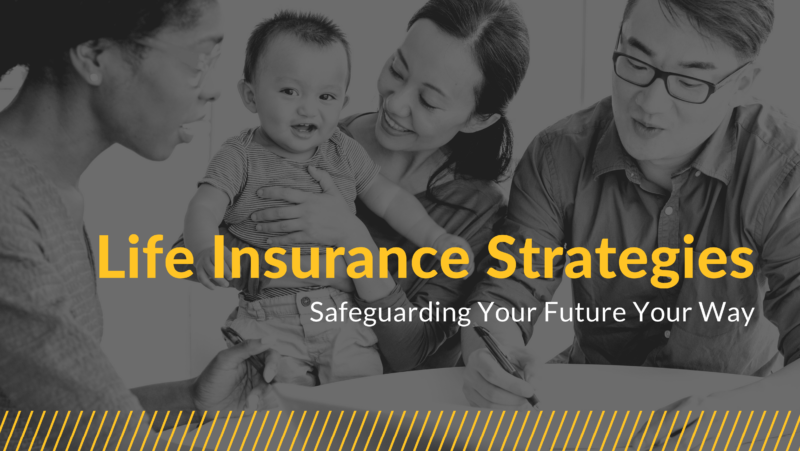 Life Insurance Strategies

Safeguarding Your Future Your Way